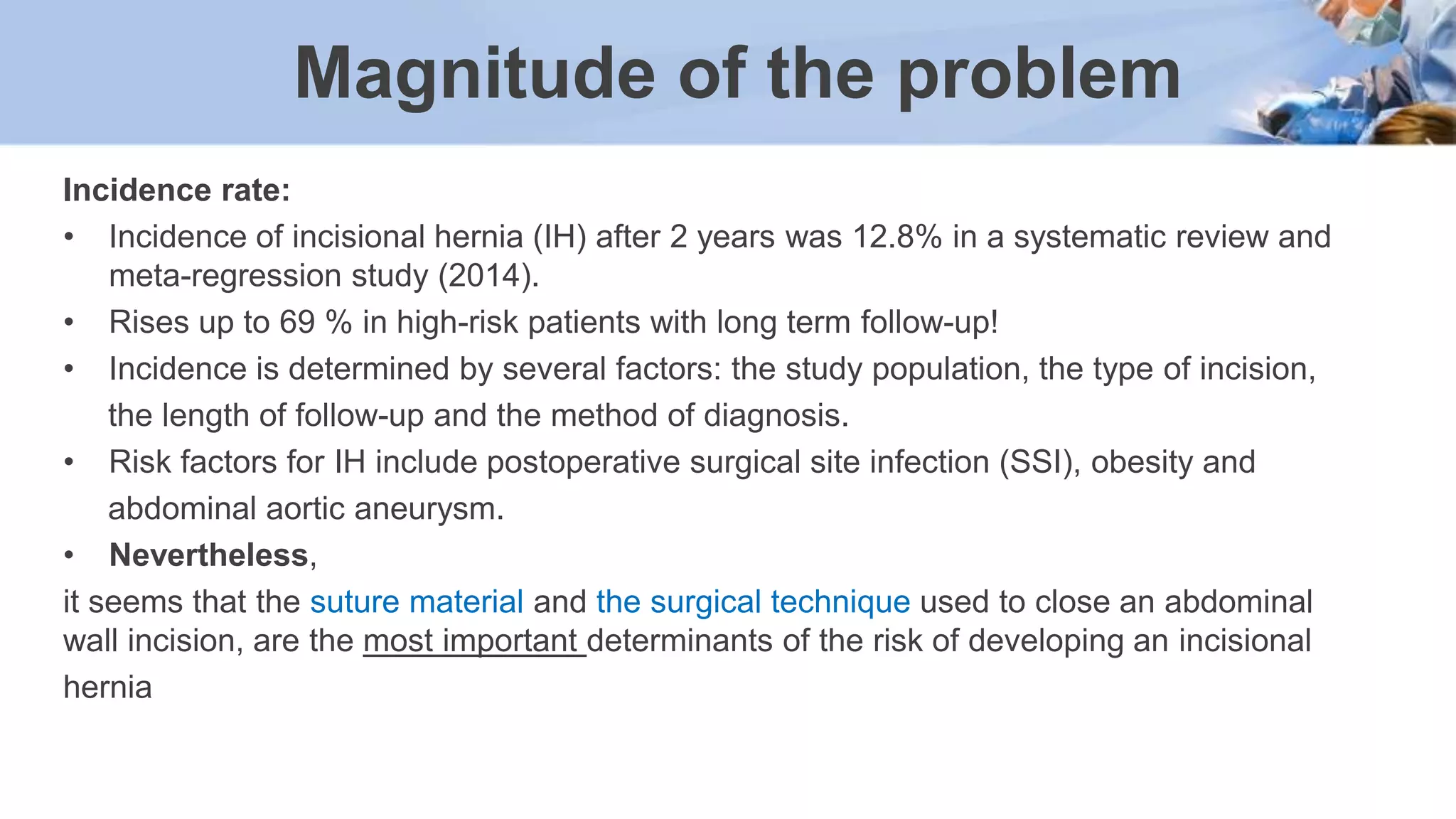 Magnitude of the problem

Incidence rate:

• Incidence of incisional hernia (IH) after 2 years was 12.8% in a systematic review and meta-regression study (2014).
• Rises up to 69 % in high-risk patients with long term follow-up!
• Incidence is determined by several factors: the study population, the type of incision, the length of follow-up and the method of diagnosis.
• Risk factors for IH include postoperative surgical site infection (SSI), obesity and abdominal aortic aneurysm.
• Nevertheless,

it seems that the suture material and the surgical technique used to close an abdominal wall incision, are the most important determinants of the risk of developing an incisional hernia